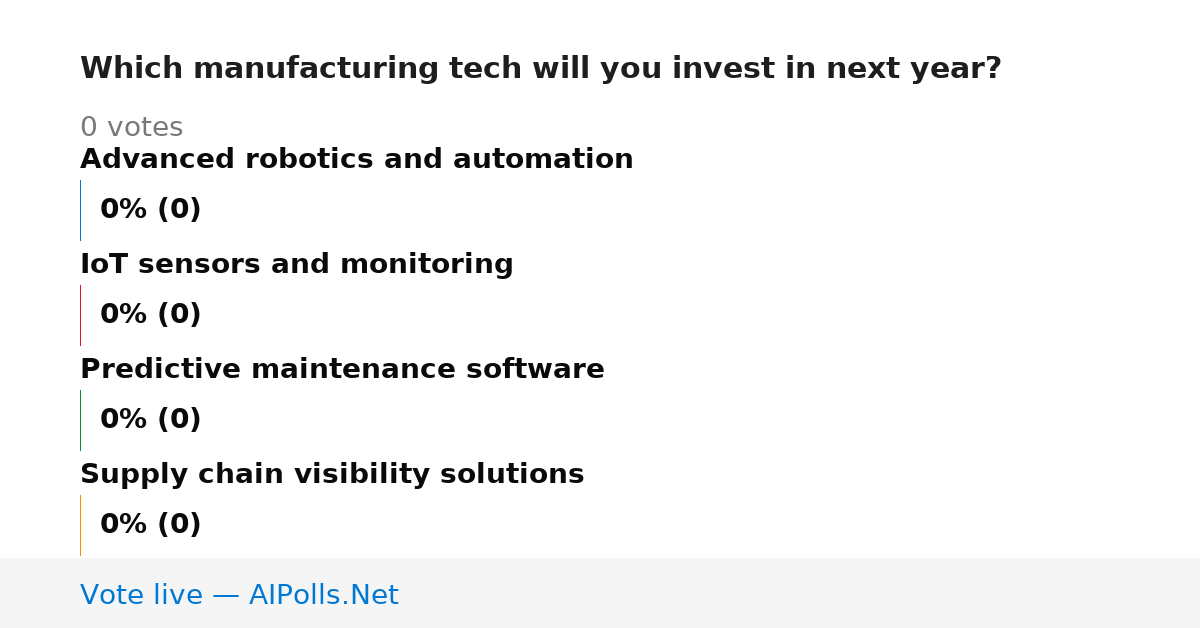 Which manufacturing tech will you invest in next year?

0 votes

Advanced robotics and automation

0% (0)

IoT sensors and monitoring

0% (0)

Predictive maintenance software

0% (0)

Supply chain visibility solutions

0% (0)

Vote live — AIPolls.Net